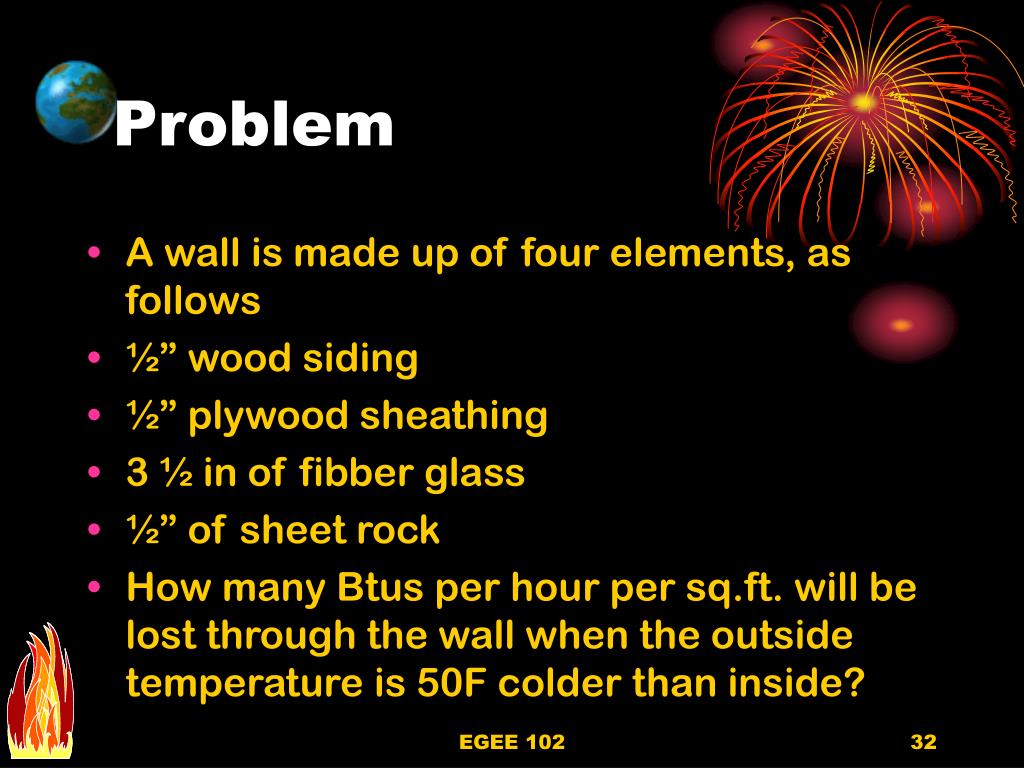 Problem

• A wall is made up of four elements, as follows
• ½” wood siding
• ½” plywood sheathing
• 3 ½ in of fibber glass
• ½” of sheet rock
• How many Btus per hour per sq.ft. will be lost through the wall when the outside temperature is 50F colder than inside?

EGEE 102

32